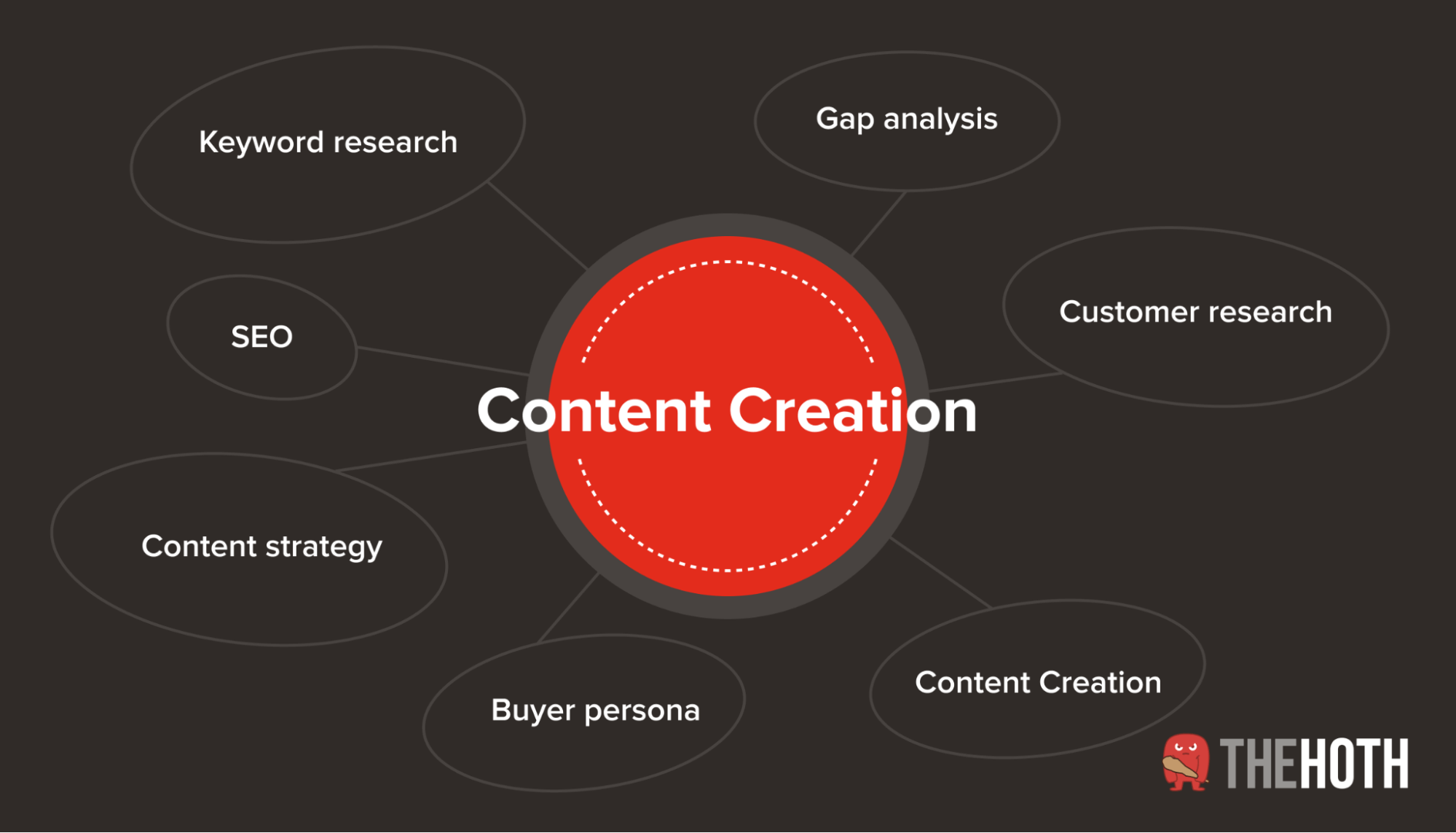 Keyword research

Gap analysis

SEO

Customer research

Content Creation

Content strategy

Buyer persona

Content Creation

THEHOTH